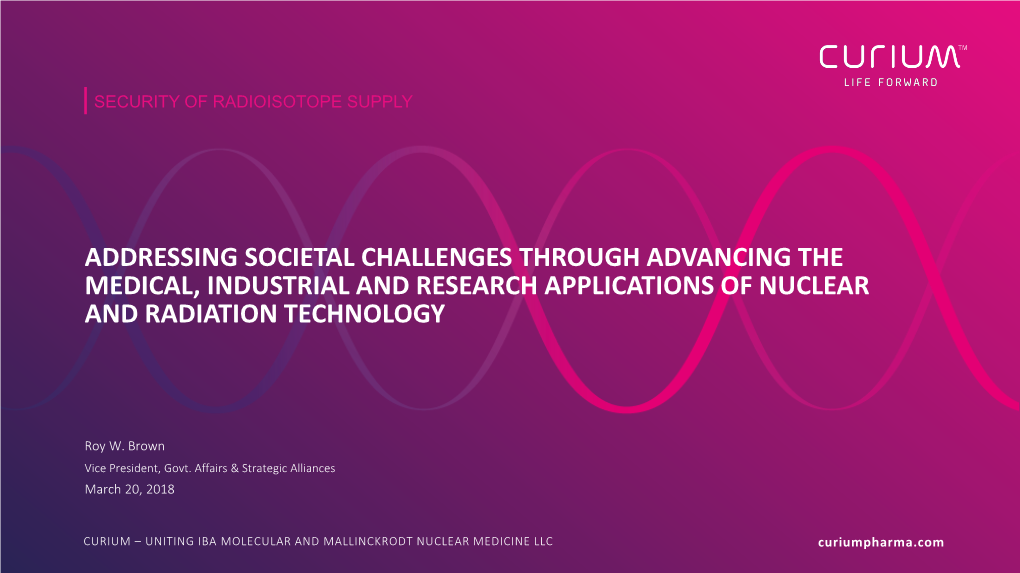 CURIUM™
LIFE FORWARD

SECURITY OF RADIOISOTOPE SUPPLY

ADDRESSING SOCIETAL CHALLENGES THROUGH ADVANCING THE MEDICAL, INDUSTRIAL AND RESEARCH APPLICATIONS OF NUCLEAR AND RADIATION TECHNOLOGY

Roy W. Brown
Vice President, Govt. Affairs & Strategic Alliances
March 20, 2018

CURIUM – UNITING IBA MOLECULAR AND MALLINCKRODT NUCLEAR MEDICINE LLC

curiumpharma.com